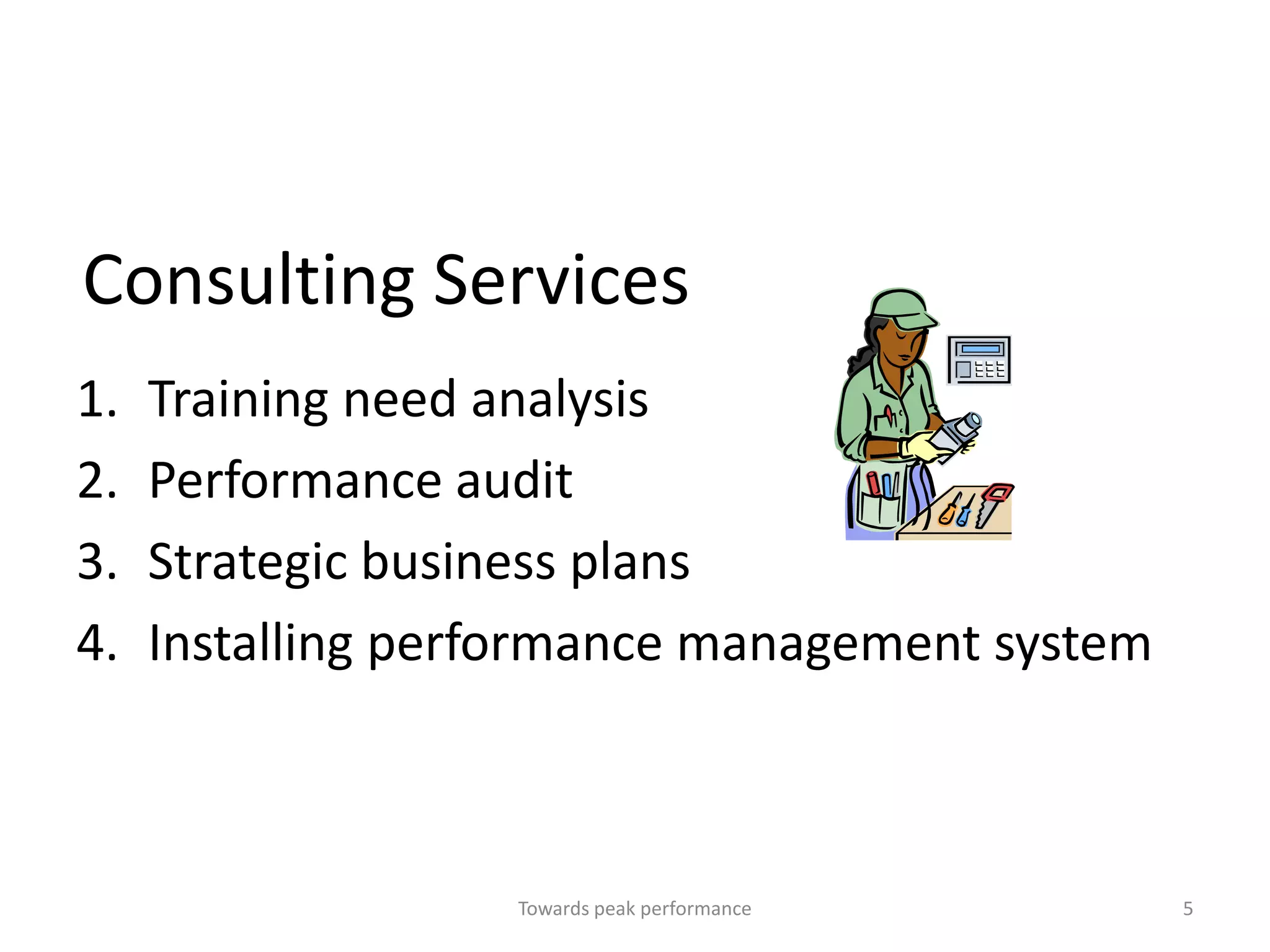 Consulting Services

1. Training need analysis
2. Performance audit
3. Strategic business plans
4. Installing performance management system

Towards peak performance

5